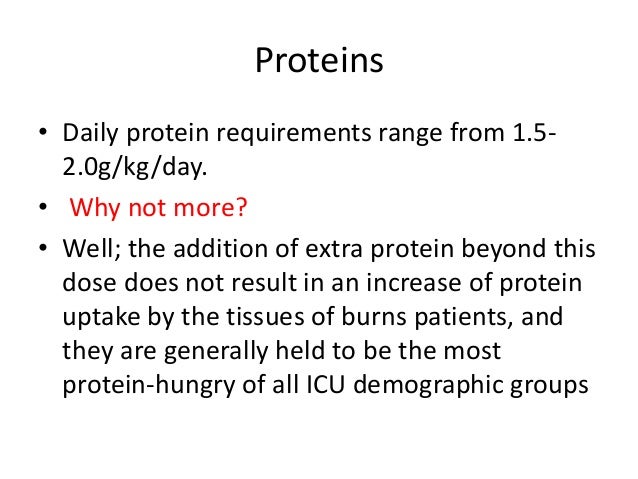 Proteins

• Daily protein requirements range from 1.5-2.0g/kg/day.
• Why not more?
• Well; the addition of extra protein beyond this dose does not result in an increase of protein uptake by the tissues of burns patients, and they are generally held to be the most protein-hungry of all ICU demographic groups